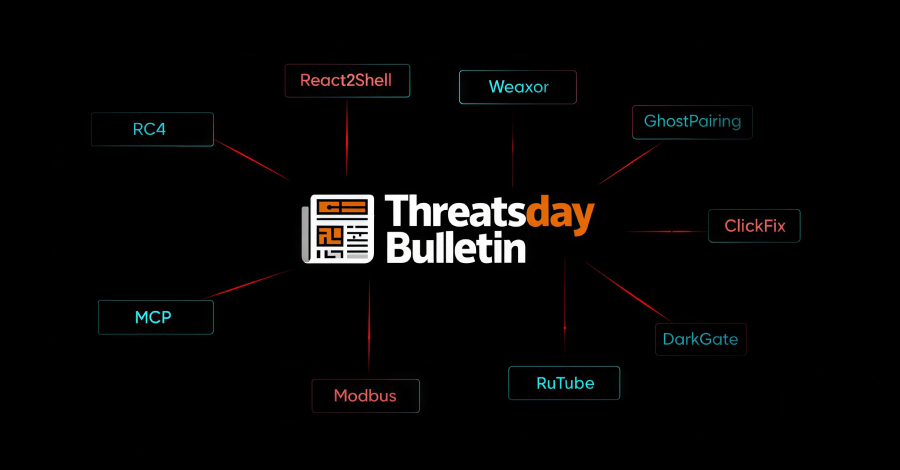 React2Shell

Weaxor

RC4

GhostPairing

Threatsday Bulletin

ClickFix

MCP

DarkGate

RuTube

Modbus